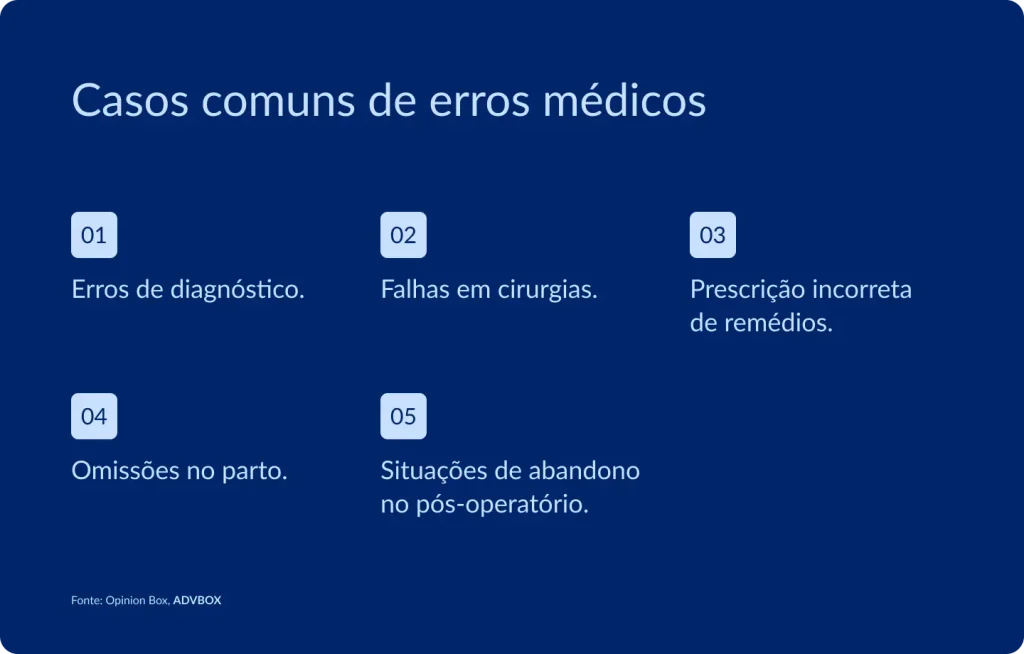 Casos comuns de erros médicos

01

Erros de diagnóstico.

02

Falhas em cirurgias.

03

Prescrição incorreta de remédios.

04

Omissões no parto.

05

Situações de abandono no pós-operatório.

Fonte: Opinion Box, ADVBOX